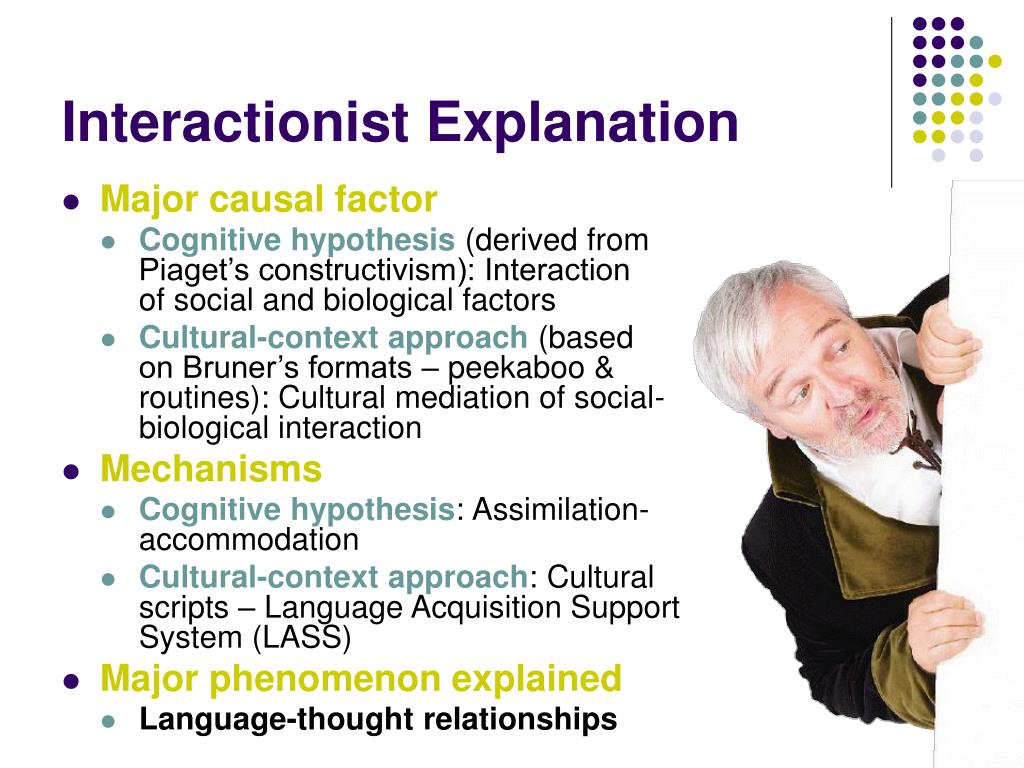 Interactionist Explanation

- Major causal factor
  - Cognitive hypothesis (derived from Piaget's constructivism): Interaction of social and biological factors
  - Cultural-context approach (based on Bruner's formats – peekaboo & routines): Cultural mediation of social-biological interaction
- Mechanisms
  - Cognitive hypothesis: Assimilation-accommodation
  - Cultural-context approach: Cultural scripts – Language Acquisition Support System (LASS)
- Major phenomenon explained
  - Language-thought relationships